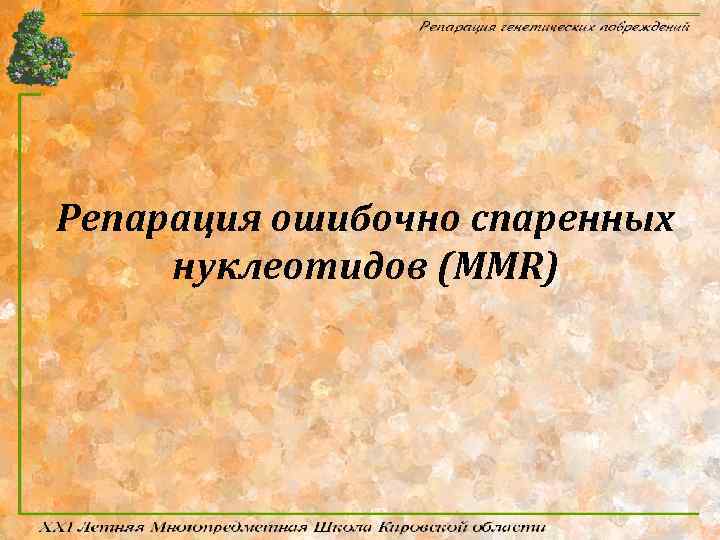 Репарация генетических повреждений

Репарация ошибочно спаренных нуклеотидов (MMR)

XXI Летняя Многопредметная Школа Кировской области